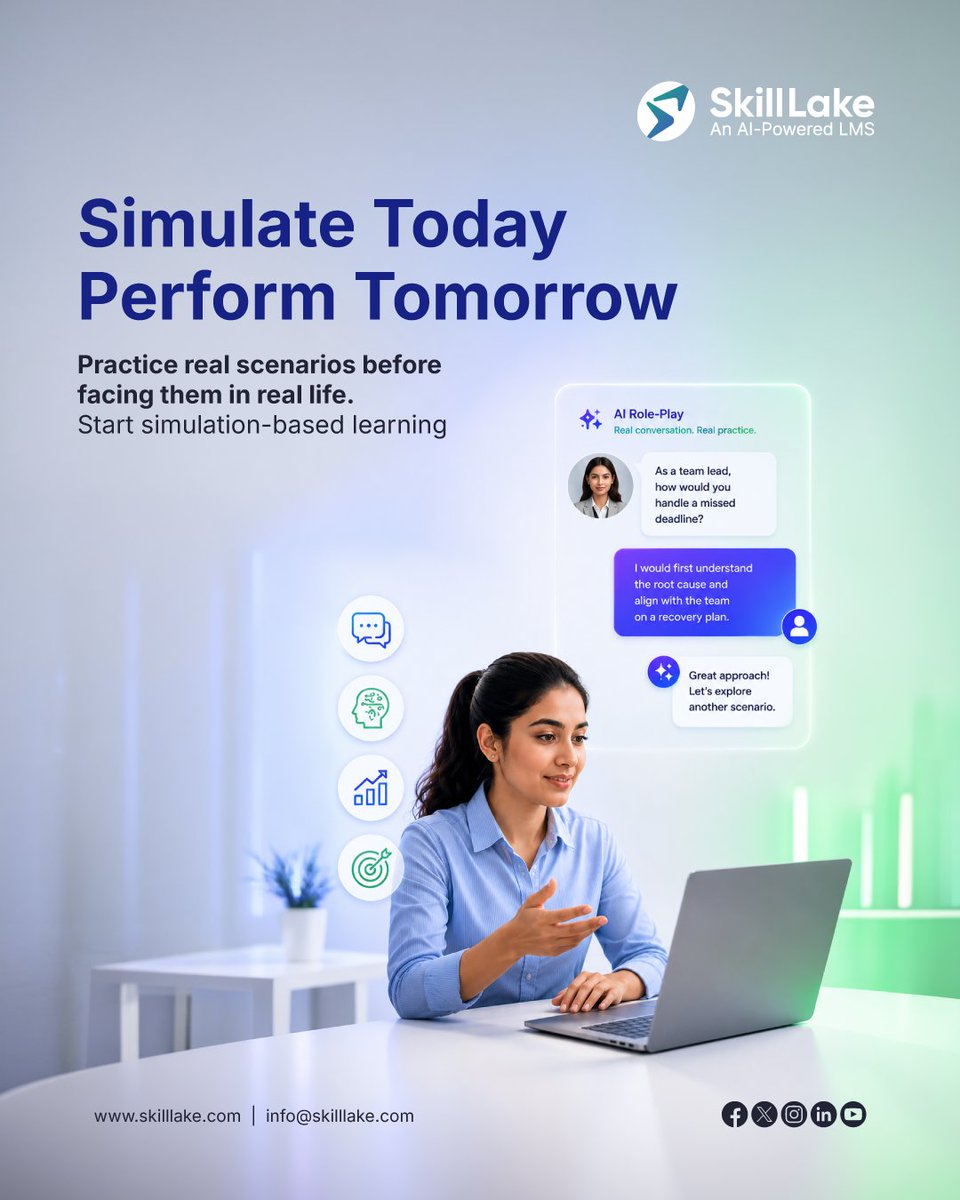 SkillLake
An AI-Powered LMS

Simulate Today
Perform Tomorrow

Practice real scenarios before facing them in real life.
Start simulation-based learning

AI Role-Play
Real conversation. Real practice.

As a team lead, how would you handle a missed deadline?

I would first understand the root cause and align with the team on a recovery plan.

Great approach! Let's explore another scenario.

www.skilllake.com | info@skilllake.com